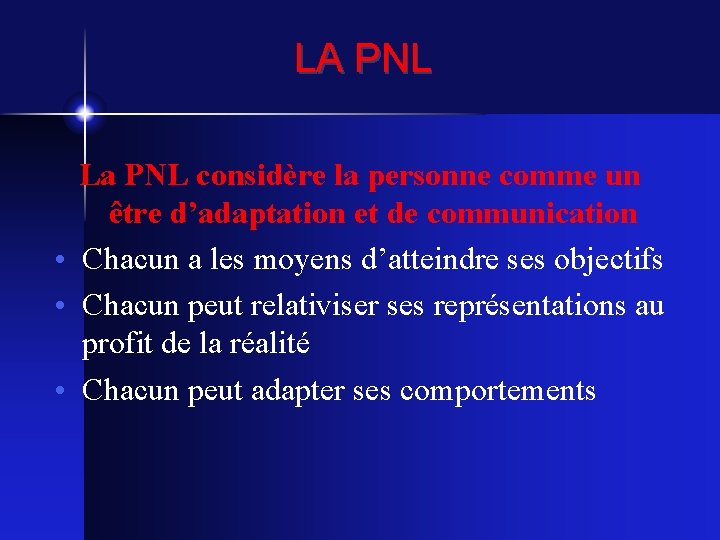 LA PNL

La PNL considère la personne comme un être d’adaptation et de communication

• Chacun a les moyens d’atteindre ses objectifs
• Chacun peut relativiser ses représentations au profit de la réalité
• Chacun peut adapter ses comportements